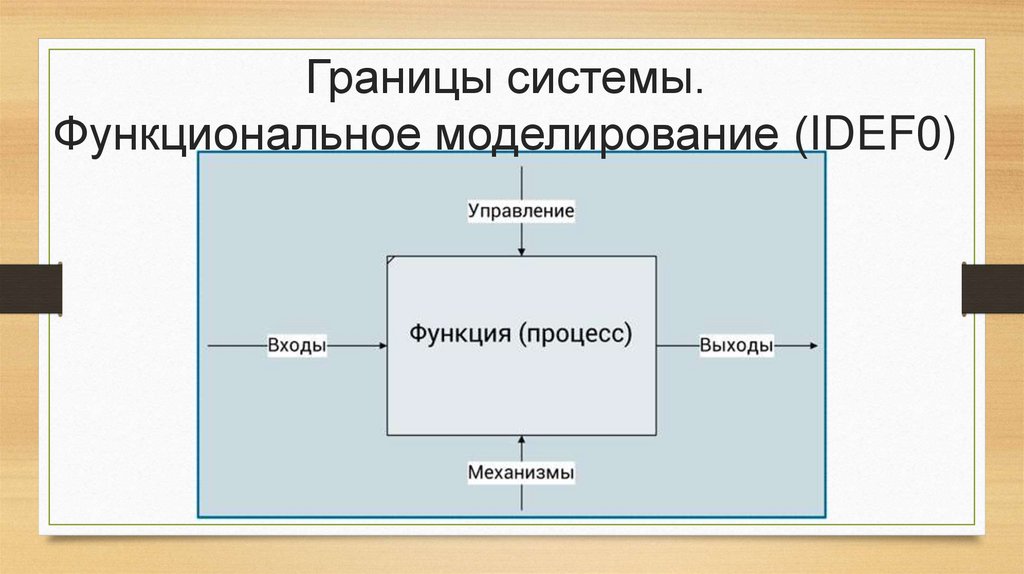 Границы системы.
Функциональное моделирование (IDEF0)

Управление

Входы

Функция (процесс)

Выходы

Механизмы